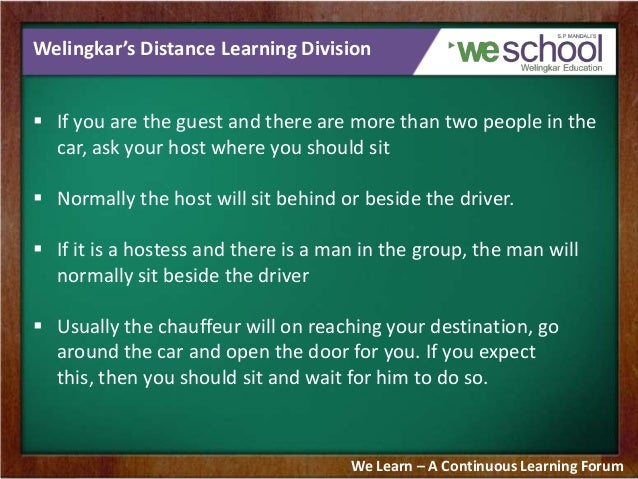 Welingkar's Distance Learning Division

S.P. MANDALI'S
weschool
Welingkar Education

▪ If you are the guest and there are more than two people in the car, ask your host where you should sit

▪ Normally the host will sit behind or beside the driver.

▪ If it is a hostess and there is a man in the group, the man will normally sit beside the driver

▪ Usually the chauffeur will on reaching your destination, go around the car and open the door for you. If you expect this, then you should sit and wait for him to do so.

We Learn – A Continuous Learning Forum